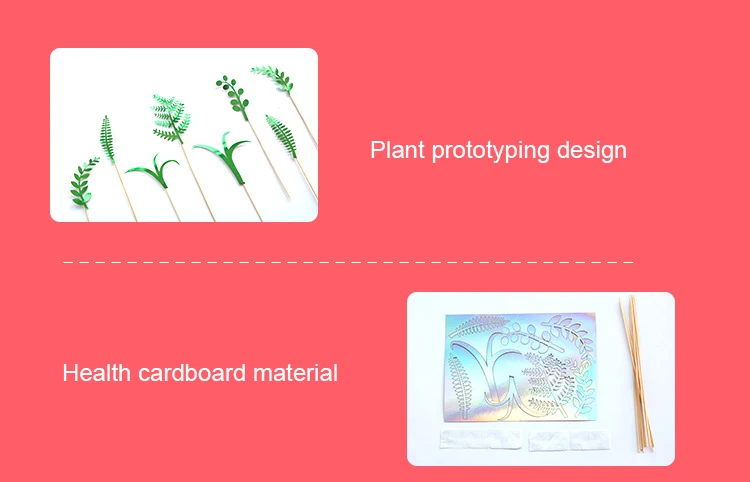 Plant prototyping design

Health cardboard material